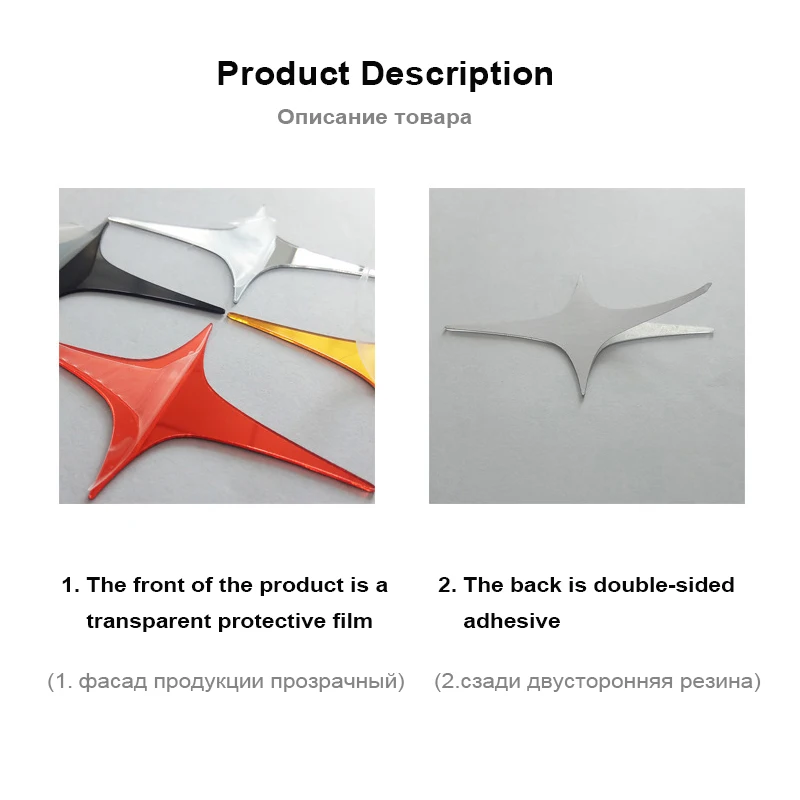 Product Description

Описание товара

1. The front of the product is a transparent protective film

(1. фасад продукции прозрачный)

2. The back is double-sided adhesive

(2.сзади двусторонняя резина)